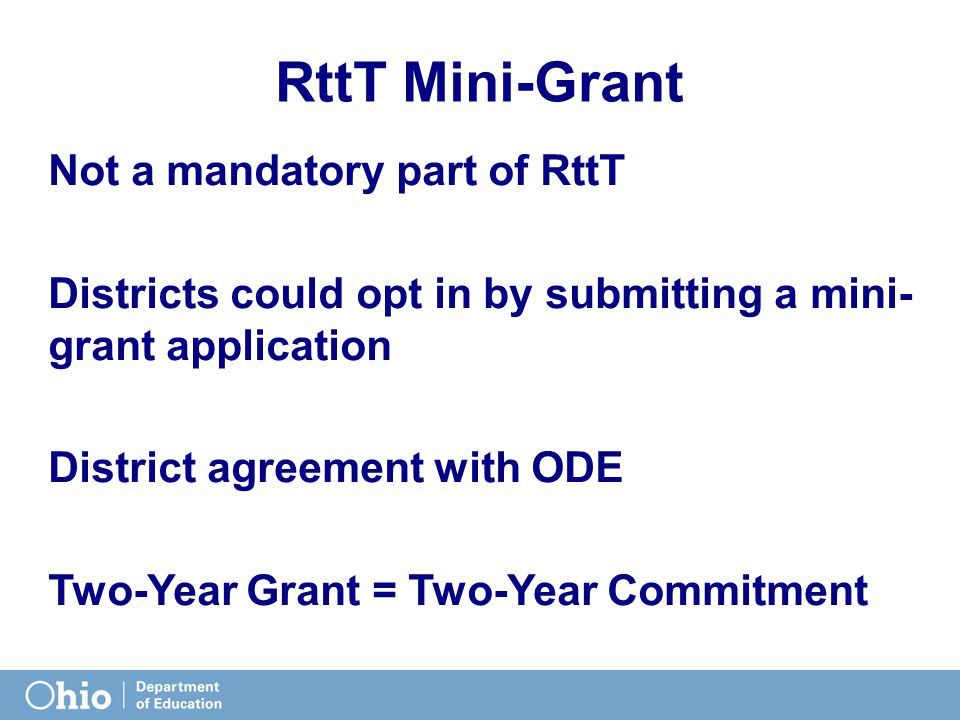 RttT Mini-Grant

Not a mandatory part of RttT

Districts could opt in by submitting a mini-grant application

District agreement with ODE

Two-Year Grant = Two-Year Commitment

Ohio | Department of Education